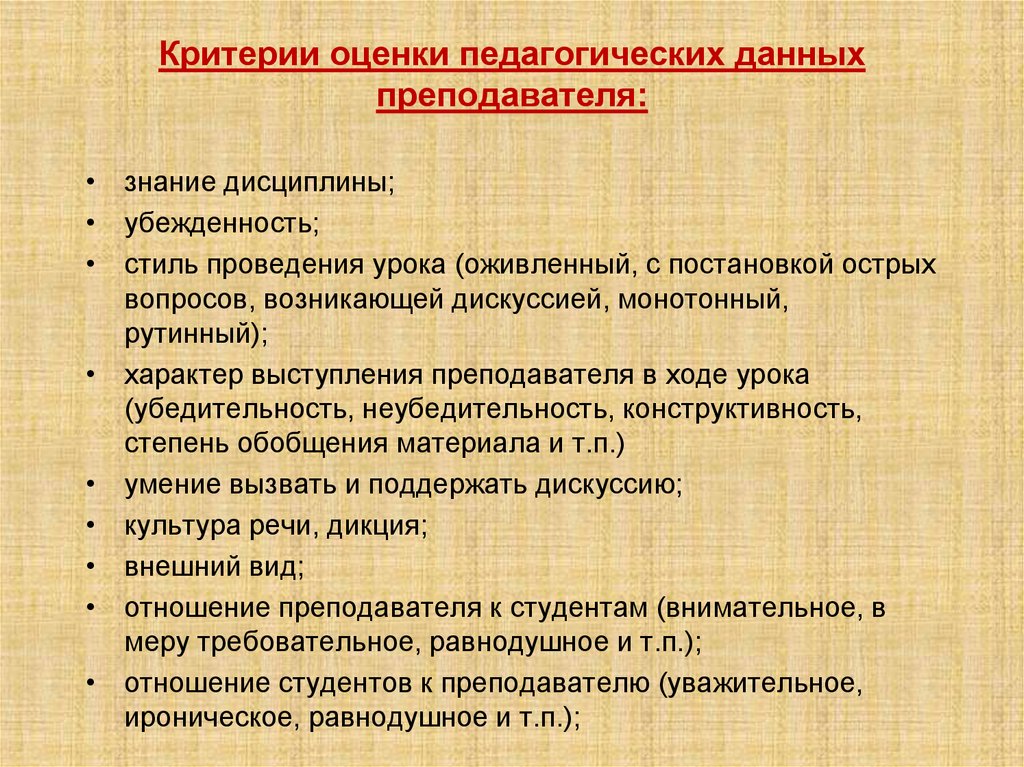 Критерии оценки педагогических данных преподавателя:

• знание дисциплины;
• убежденность;
• стиль проведения урока (оживленный, с постановкой острых вопросов, возникающей дискуссией, монотонный, рутинный);
• характер выступления преподавателя в ходе урока (убедительность, неубедительность, конструктивность, степень обобщения материала и т.п.)
• умение вызвать и поддержать дискуссию;
• культура речи, дикция;
• внешний вид;
• отношение преподавателя к студентам (внимательное, в меру требовательное, равнодушное и т.п.);
• отношение студентов к преподавателю (уважительное, ироническое, равнодушное и т.п.);